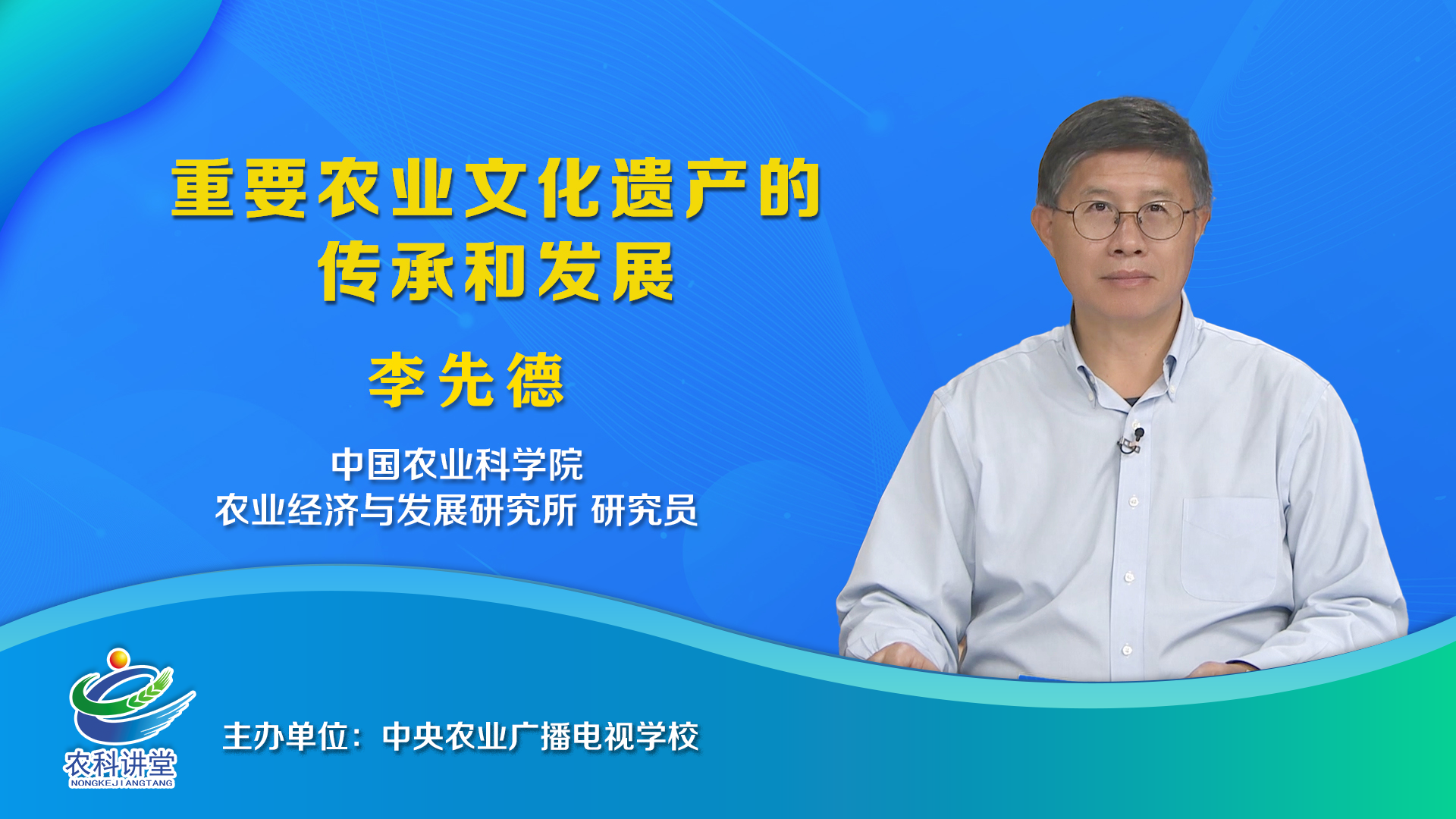 重要农业文化遗产的
传承和发展

李先德

中国农业科学院
农业经济与发展研究所 研究员

农科讲堂
NONGKEJIANGTANG

主办单位：中央农业广播电视学校